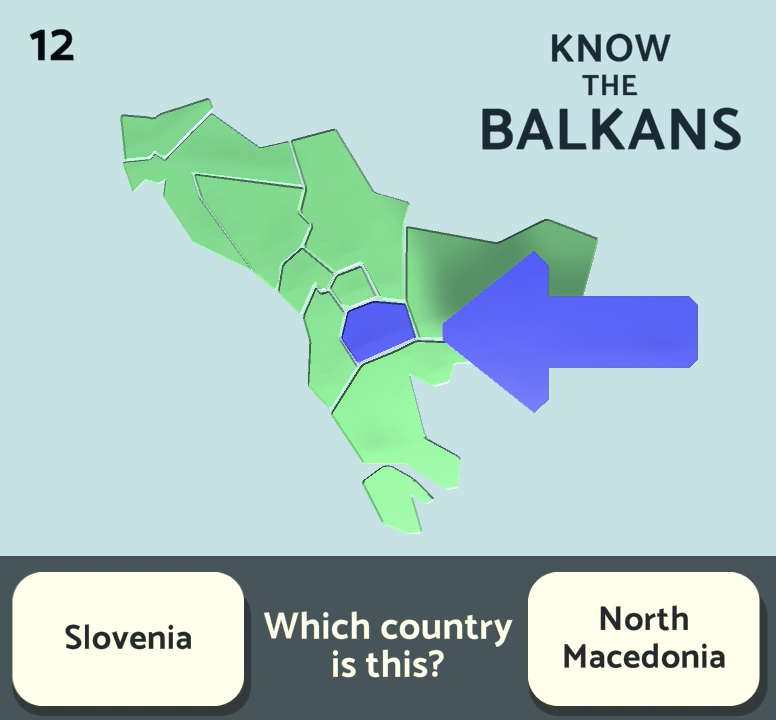 12

KNOW THE BALKANS

Slovenia

Which country is this?

North Macedonia